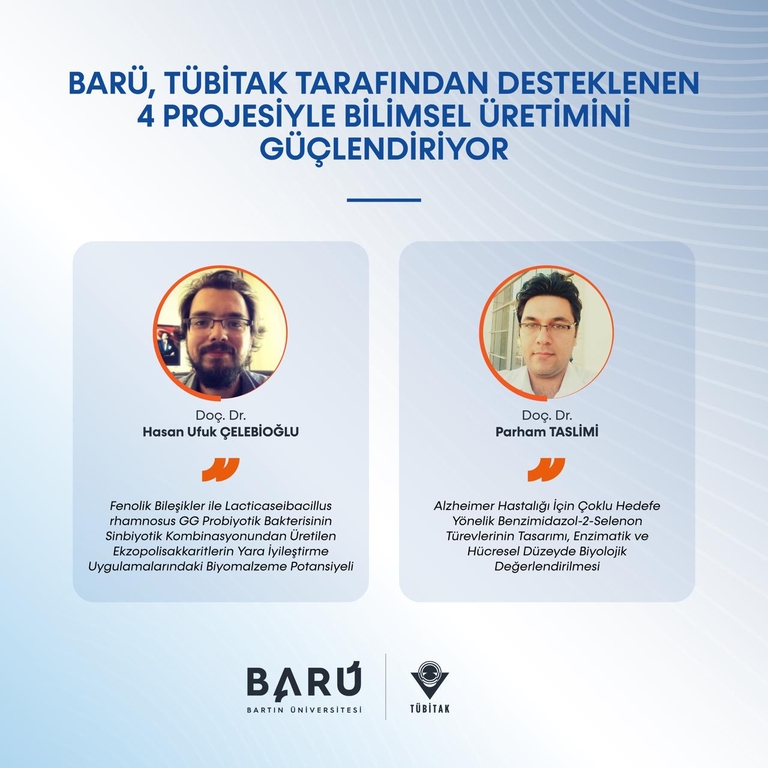 BARÜ, TÜBİTAK TARAFINDAN DESTEKLENEN 4 PROJESİYLE BİLİMSEL ÜRETİMİNİ GÜÇLENDİRİYOR

Doç. Dr.
Hasan Ufuk ÇELEBİOĞLU

Fenolik Bileşikler ile Lacticaseibacillus rhamnosus GG Probiyotik Bakterisinin Sinbiyotik Kombinasyonundan Üretilen Ekzopolisakkaritlerin Yara İyileştirme Uygulamalarındaki Biyomalzeme Potansiyeli

Doç. Dr.
Parham TASLİMİ

Alzheimer Hastalığı İçin Çoklu Hedefe Yönelik Benzimidazol-2-Selenon Türevlerinin Tasarımı, Enzimatik ve Hücresel Düzeyde Biyolojik Değerlendirilmesi

BARÜ
BARTIN ÜNİVERSİTESİ

TÜBİTAK